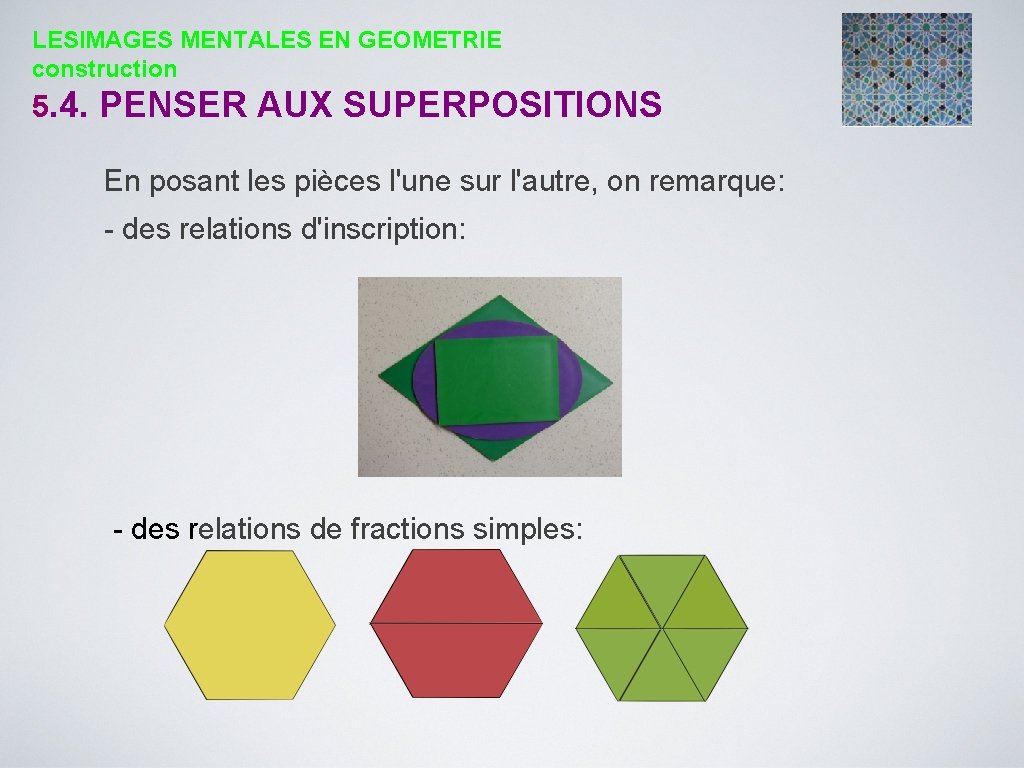 LESIMAGES MENTALES EN GEOMETRIE
construction

5.4. PENSER AUX SUPERPOSITIONS

En posant les pièces l'une sur l'autre, on remarque:

- des relations d'inscription:

- des relations de fractions simples: